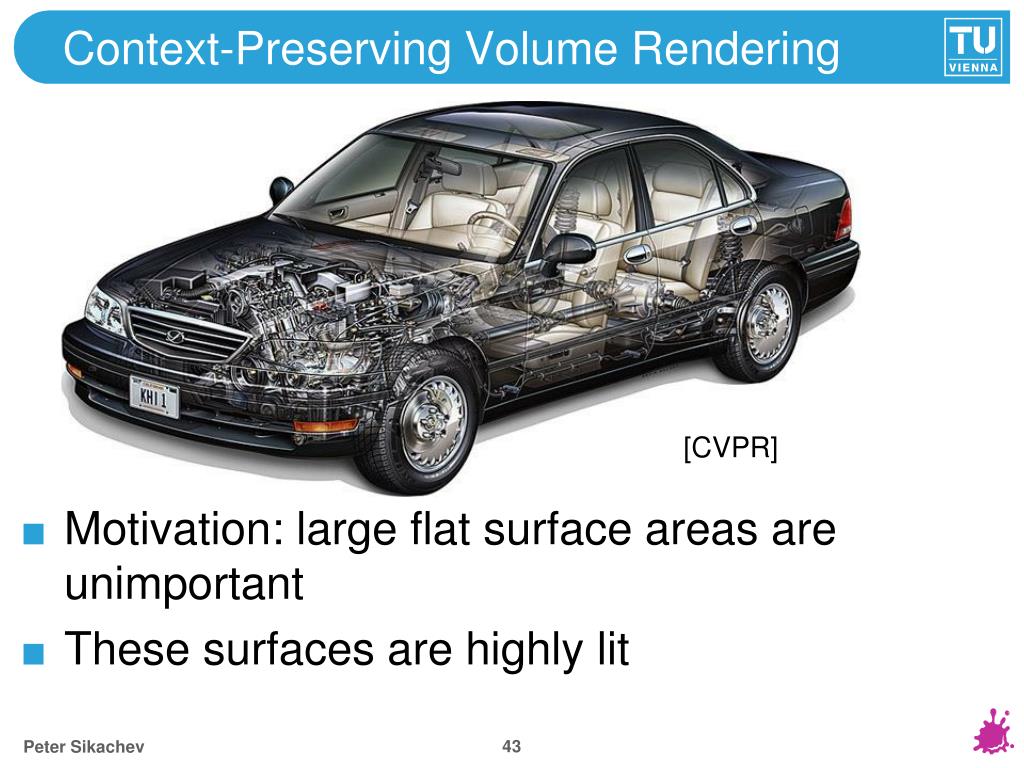 Context-Preserving Volume Rendering

TU VIENNA

KHI 1

[CVPR]

■ Motivation: large flat surface areas are unimportant

■ These surfaces are highly lit

Peter Sikachev

43